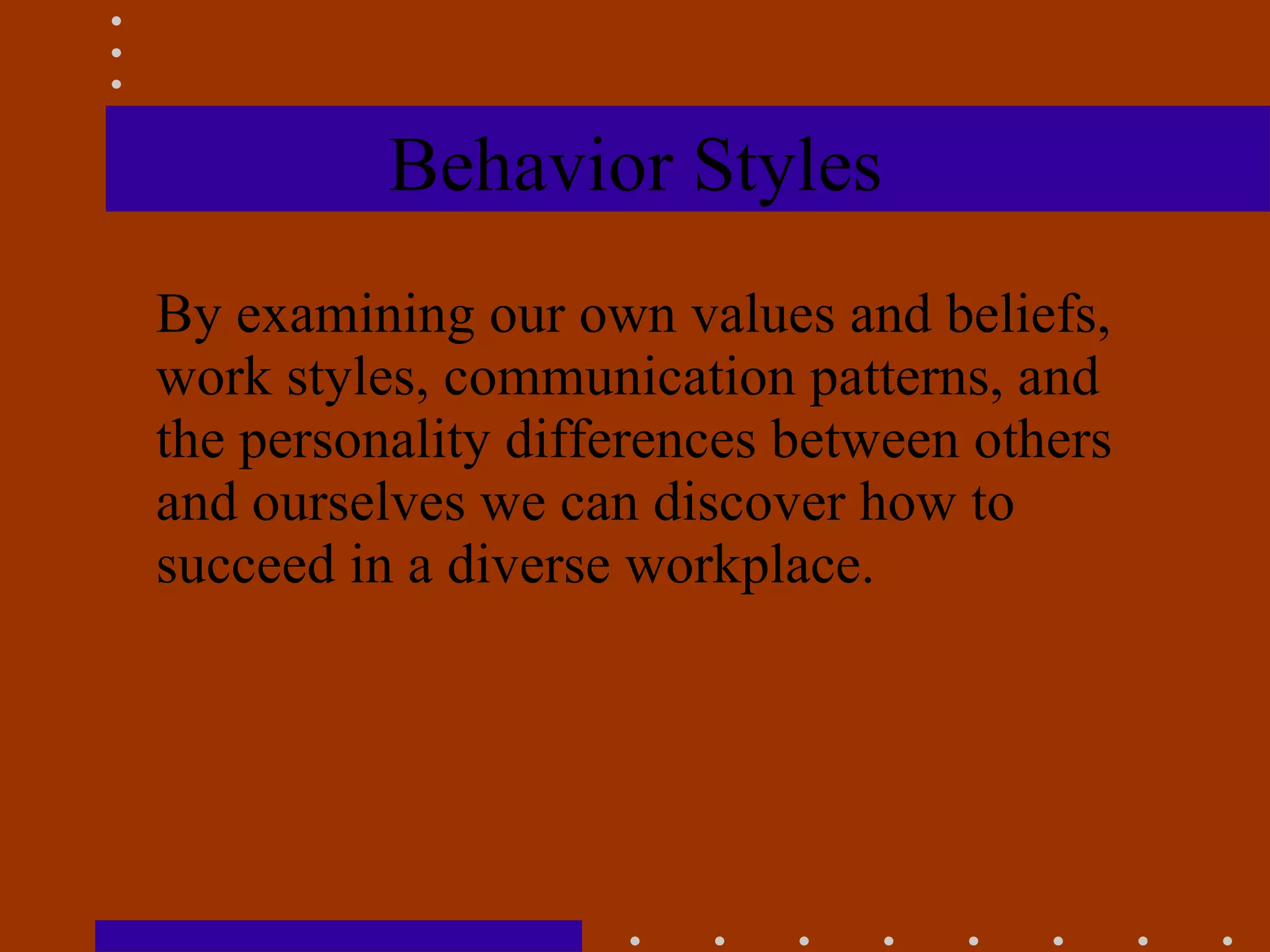 Behavior Styles

By examining our own values and beliefs, work styles, communication patterns, and the personality differences between others and ourselves we can discover how to succeed in a diverse workplace.